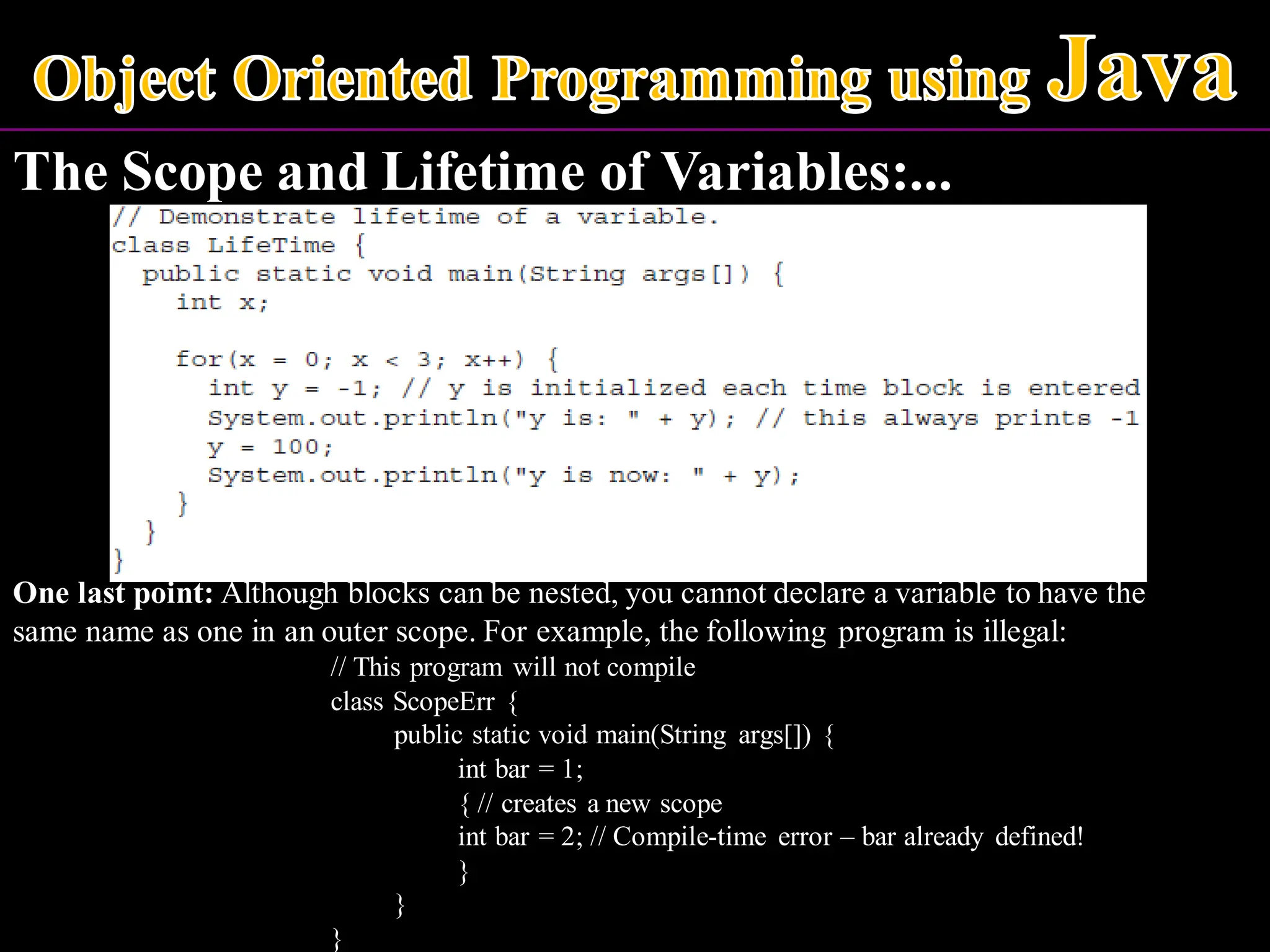 Object Oriented Programming using Java

The Scope and Lifetime of Variables:...

// Demonstrate lifetime of a variable.
class LifeTime {
  public static void main(String args[]) {
    int x;

    for(x = 0; x < 3; x++) {
      int y = -1; // y is initialized each time block is entered
      System.out.println("y is: " + y); // this always prints -1
      y = 100;
      System.out.println("y is now: " + y);
    }
  }
}

One last point: Although blocks can be nested, you cannot declare a variable to have the same name as one in an outer scope. For example, the following program is illegal:

// This program will not compile
class ScopeErr {
public static void main(String args[]) {
int bar = 1;
{ // creates a new scope
int bar = 2; // Compile-time error – bar already defined!
}
}
}